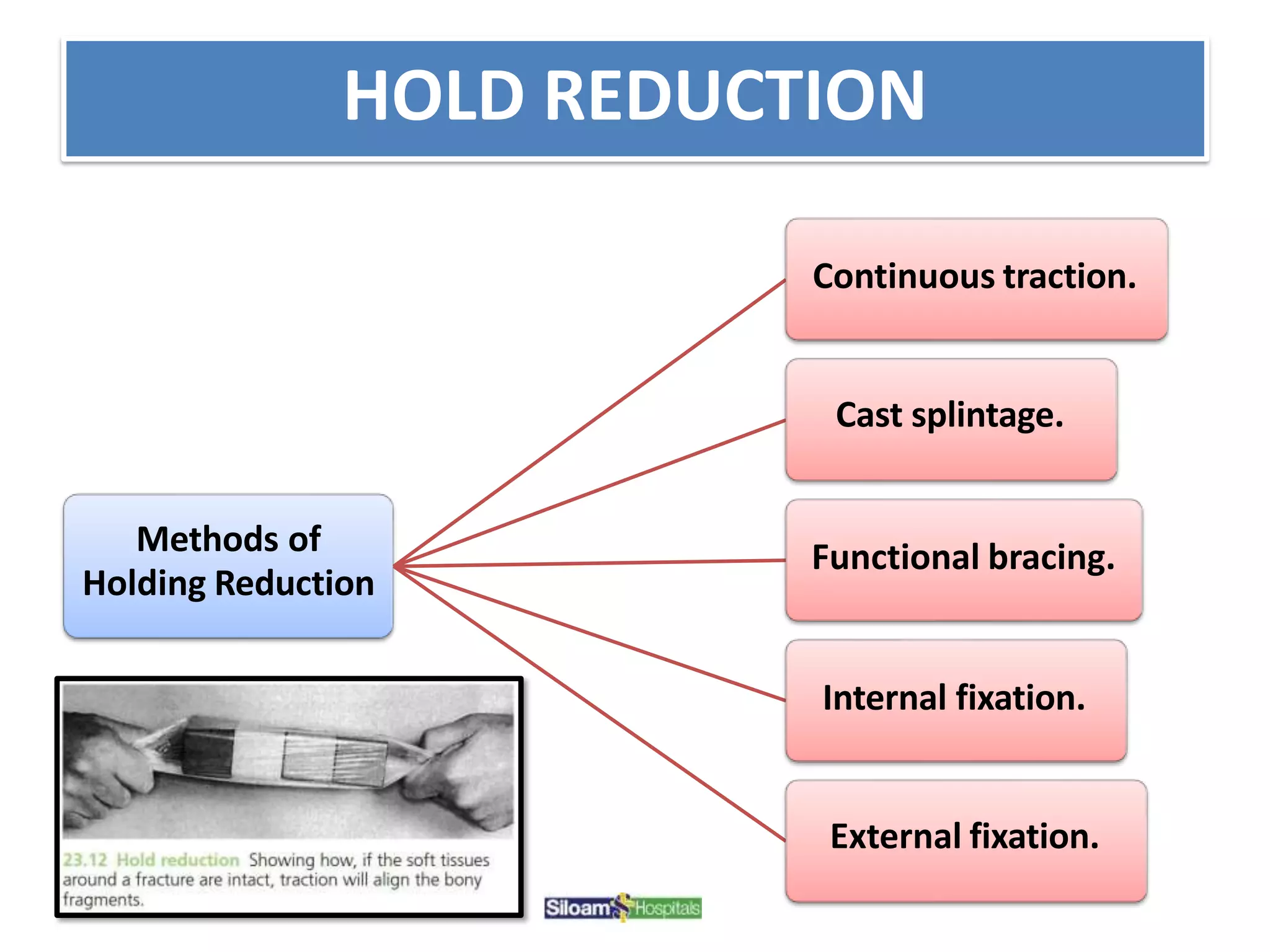 HOLD REDUCTION

Methods of Holding Reduction

Continuous traction.

Cast splintage.

Functional bracing.

Internal fixation.

External fixation.

23.12 Hold reduction Showing how, if the soft tissues around a fracture are intact, traction will align the bony fragments.

Siloam Hospitals